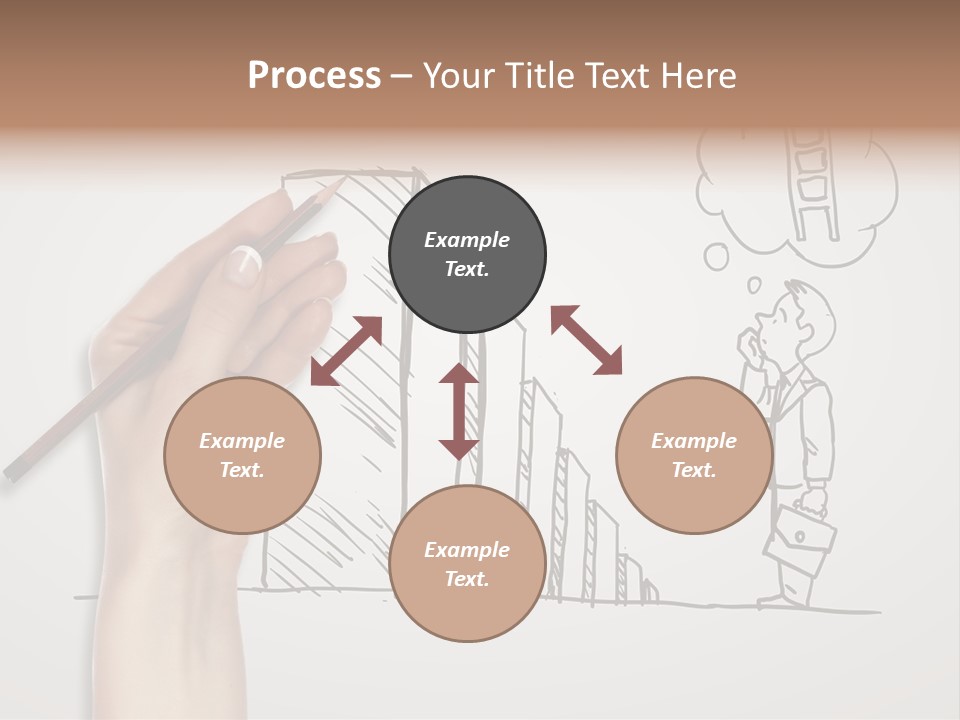 Process – Your Title Text Here

Example Text.

Example Text.

Example Text.

Example Text.